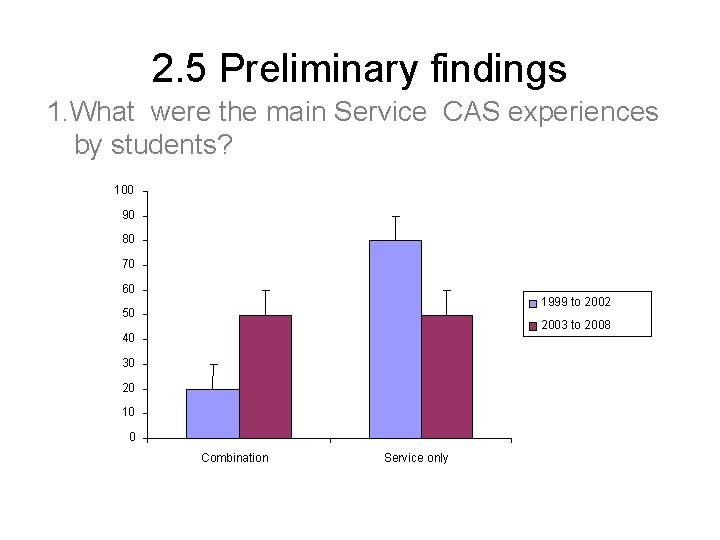 2.5 Preliminary findings

1.What were the main Service CAS experiences by students?

100
90
80
70
60
50
40
30
20
10
0

Combination
Service only

1999 to 2002
2003 to 2008